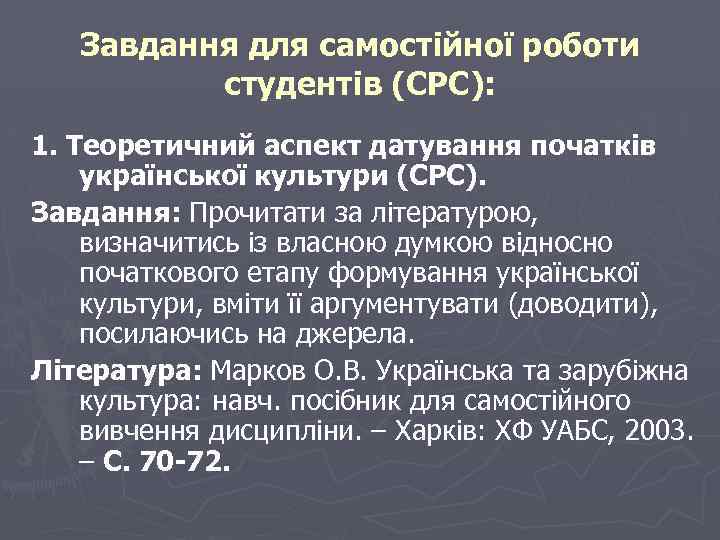 Завдання для самостійної роботи студентів (СРС):

1. Теоретичний аспект датування початків української культури (СРС).

Завдання: Прочитати за літературою, визначитись із власною думкою відносно початкового етапу формування української культури, вміти її аргументувати (доводити), посилаючись на джерела.

Література: Марков О.В. Українська та зарубіжна культура: навч. посібник для самостійного вивчення дисципліни. – Харків: ХФ УАБС, 2003. – С. 70-72.